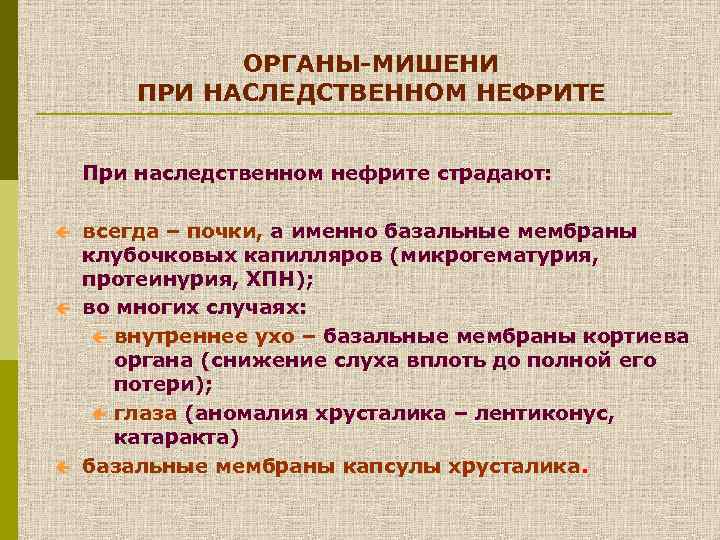 ОРГАНЫ-МИШЕНИ
ПРИ НАСЛЕДСТВЕННОМ НЕФРИТЕ

При наследственном нефрите страдают:

всегда – почки, а именно базальные мембраны клубочковых капилляров (микрогематурия, протеинурия, ХПН);

во многих случаях:

внутреннее ухо – базальные мембраны кортиева органа (снижение слуха вплоть до полной его потери);

глаза (аномалия хрусталика – лентиконус, катаракта)

базальные мембраны капсулы хрусталика.